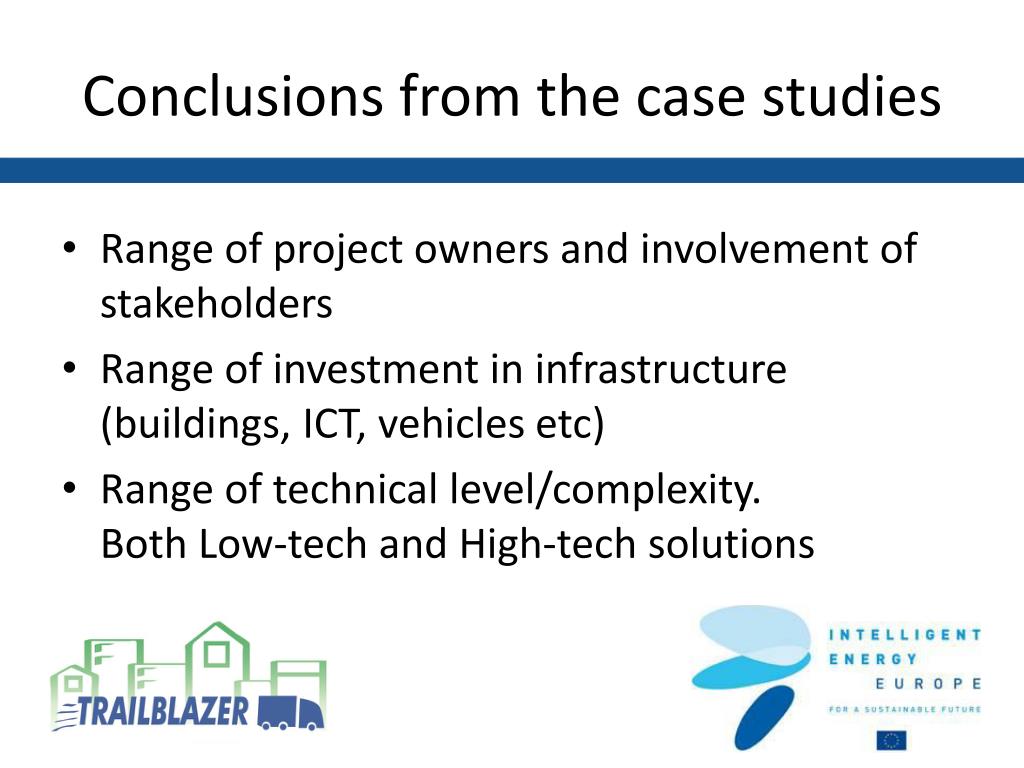 Conclusions from the case studies

• Range of project owners and involvement of stakeholders

• Range of investment in infrastructure (buildings, ICT, vehicles etc)

• Range of technical level/complexity.
Both Low-tech and High-tech solutions

TRAILBLAZER

INTELLIGENT
ENERGY
EUROPE
FOR A SUSTAINABLE FUTURE